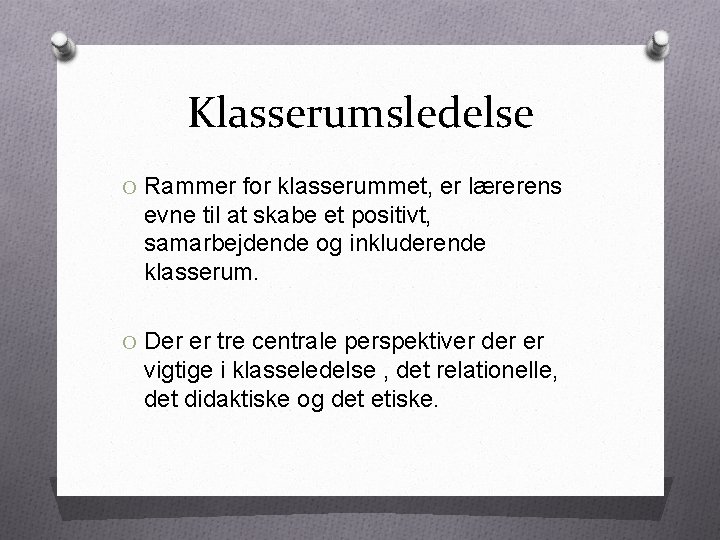 Klasserumsledelse

O Rammer for klasserummet, er lærerens evne til at skabe et positivt, samarbejdende og inkluderende klasserum.

O Der er tre centrale perspektiver der er vigtige i klasseledelse , det relationelle, det didaktiske og det etiske.